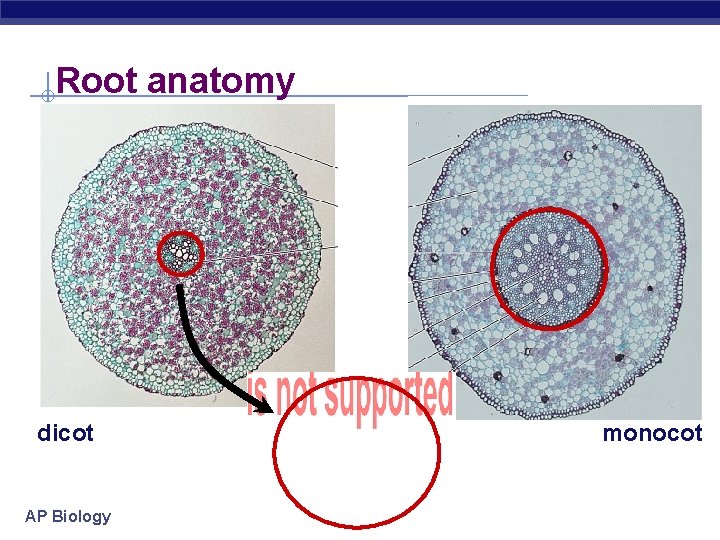 Root anatomy

is not supported

dicot

monocot

AP Biology